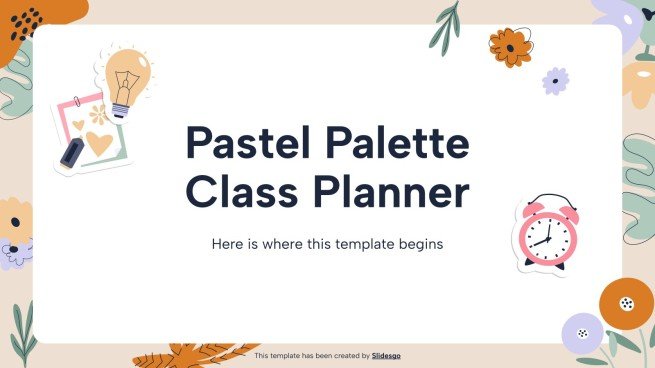 Pastel Palette Class Planner

Here is where this template begins

This template has been created by Slidesgo